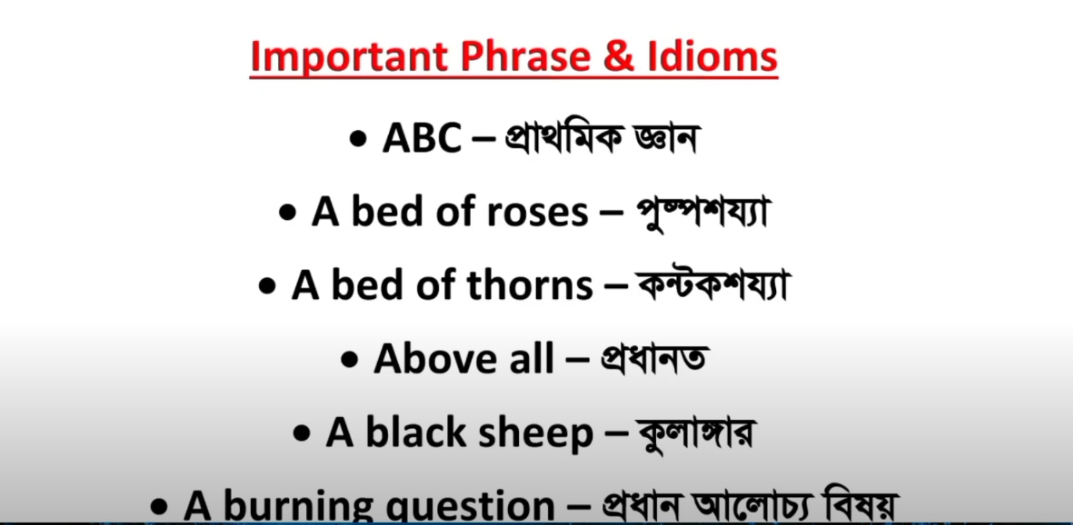 Important Phrase & Idioms

• ABC – প্রাথমিক জ্ঞান

• A bed of roses – পুষ্পশয্যা

• A bed of thorns – কন্টকশয্যা

• Above all – প্রধানত

• A black sheep – কুলাঙ্গার

• A burning question – প্রধান আলোচ্য বিষয়